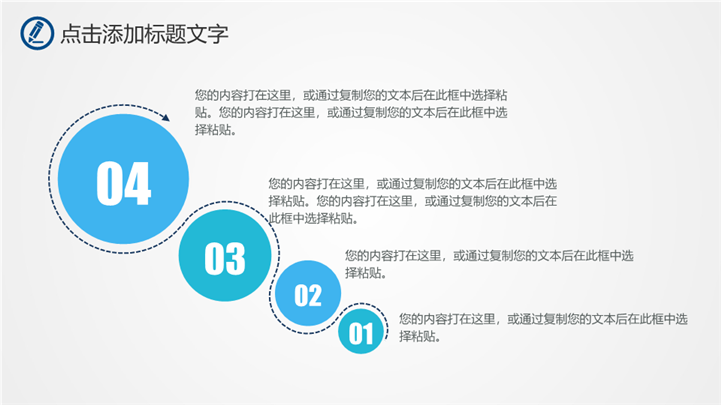 点击添加标题文字

您的内容打在这里，或通过复制您的文本后在此框中选择粘贴。您的内容打在这里，或通过复制您的文本后在此框中选择粘贴。

04

您的内容打在这里，或通过复制您的文本后在此框中选择粘贴。您的内容打在这里，或通过复制您的文本后在此框中选择粘贴。

03

您的内容打在这里，或通过复制您的文本后在此框中选择粘贴。

02

您的内容打在这里，或通过复制您的文本后在此框中选择粘贴。

01